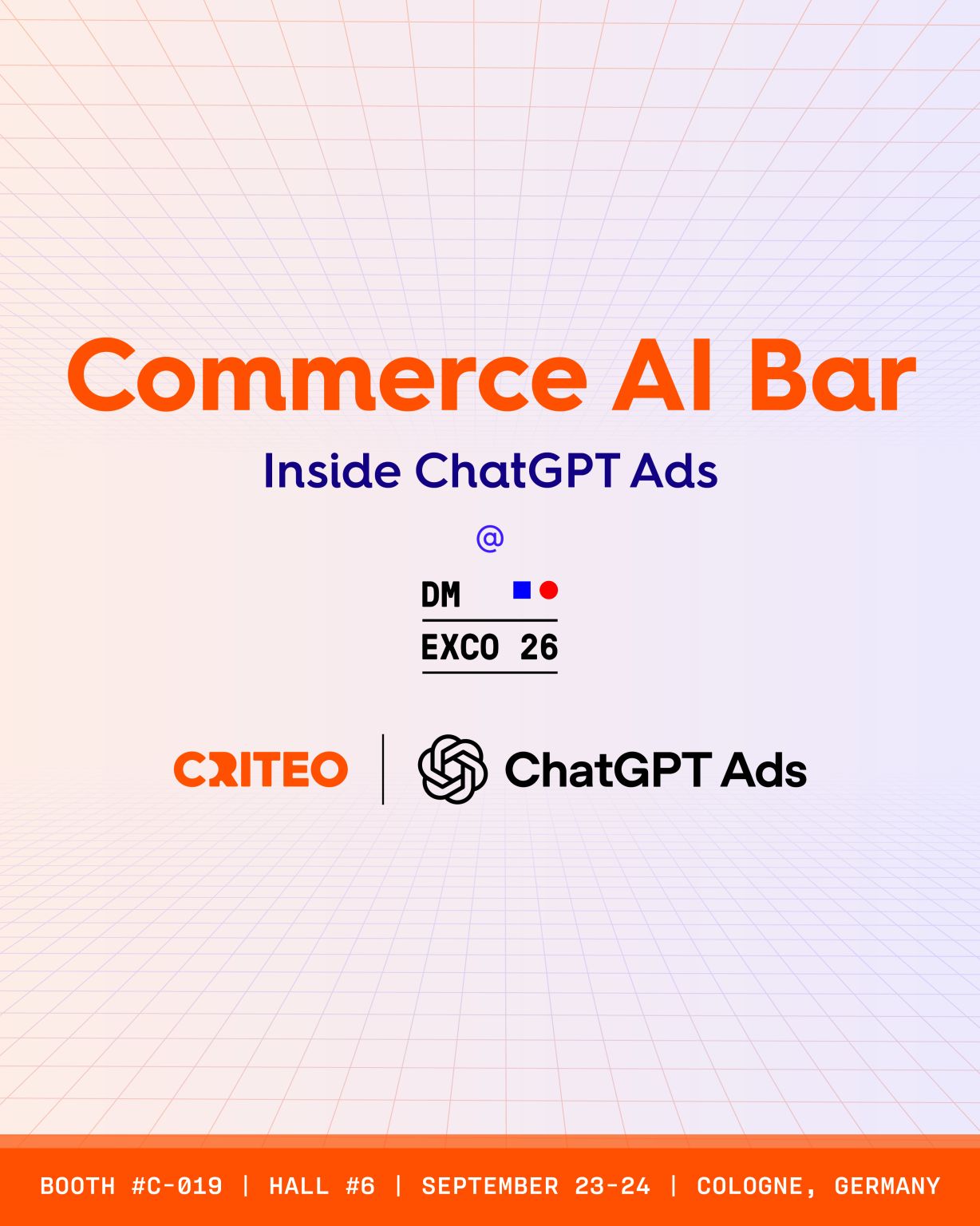 Commerce AI Bar

Inside ChatGPT Ads

@

DM

EXCO 26

CRITEO

ChatGPT Ads

BOOTH #C-019 | HALL #6 | SEPTEMBER 23-24 | COLOGNE, GERMANY